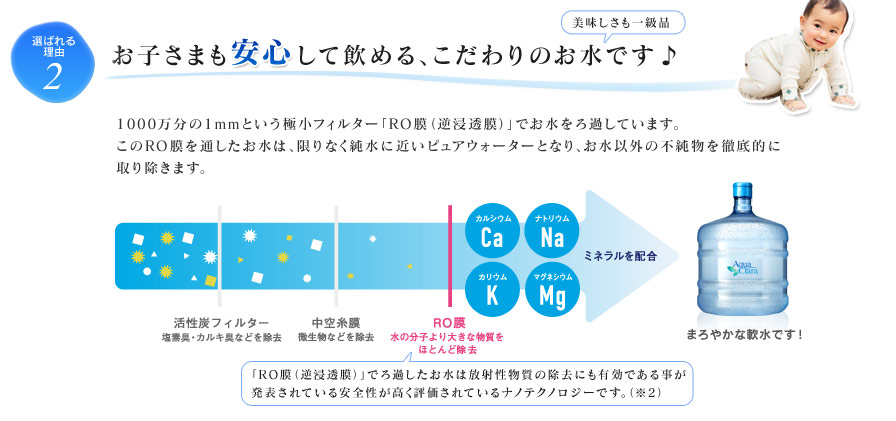 選ばれる理由
2

美味しさも一級品

お子さまも安心して飲める、こだわりのお水です♪

1000万分の1mmという極小フィルター「RO膜（逆浸透膜）」でお水をろ過しています。
このRO膜を通したお水は、限りなく純水に近いピュアウォーターとなり、お水以外の不純物を徹底的に取り除きます。

カルシウム
Ca

ナトリウム
Na

カリウム
K

マグネシウム
Mg

ミネラルを配合

Aqua Clara

活性炭フィルター
塩素臭・カルキ臭などを除去

中空糸膜
微生物などを除去

RO膜
水の分子より大きな物質をほとんど除去

まろやかな軟水です！

「RO膜（逆浸透膜）」でろ過したお水は放射性物質の除去にも有効である事が発表されている安全性が高く評価されているナノテクノロジーです。（※2）